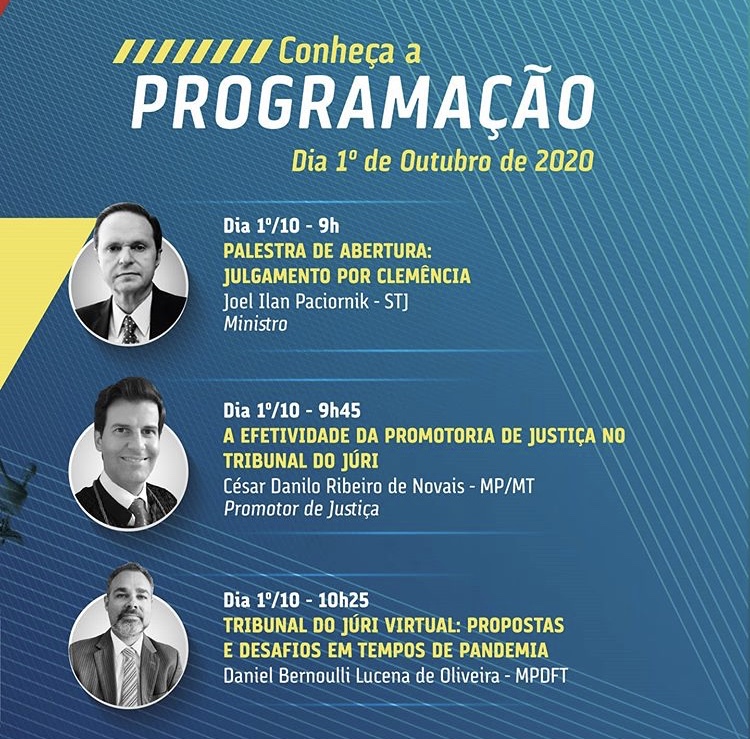 Conheça a
PROGRAMAÇÃO
Dia 1º de Outubro de 2020

Dia 1º/10 - 9h
PALESTRA DE ABERTURA:
JULGAMENTO POR CLEMÊNCIA
Joel Ilan Paciornik - STJ
Ministro

Dia 1º/10 - 9h45
A EFETIVIDADE DA PROMOTORIA DE JUSTIÇA NO TRIBUNAL DO JÚRI
César Danilo Ribeiro de Novais - MP/MT
Promotor de Justiça

Dia 1º/10 - 10h25
TRIBUNAL DO JÚRI VIRTUAL: PROPOSTAS E DESAFIOS EM TEMPOS DE PANDEMIA
Daniel Bernoulli Lucena de Oliveira - MPDFT